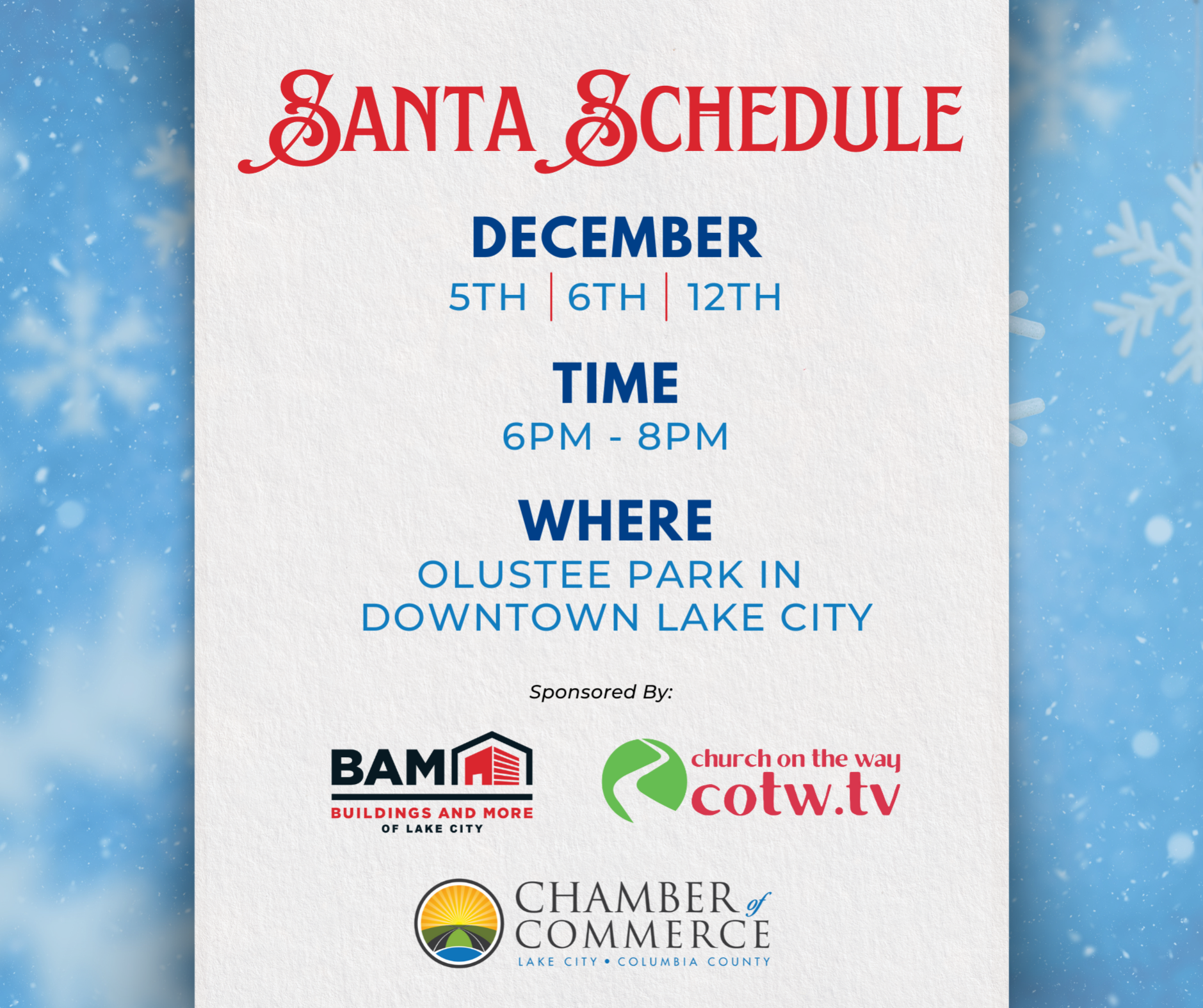 SANTA SCHEDULE

DECEMBER

5TH | 6TH | 12TH

TIME

6PM - 8PM

WHERE

OLUSTEE PARK IN DOWNTOWN LAKE CITY

Sponsored By:

BAM
BUILDINGS AND MORE
OF LAKE CITY

church on the way
cotw.tv

CHAMBER of COMMERCE
LAKE CITY • COLUMBIA COUNTY